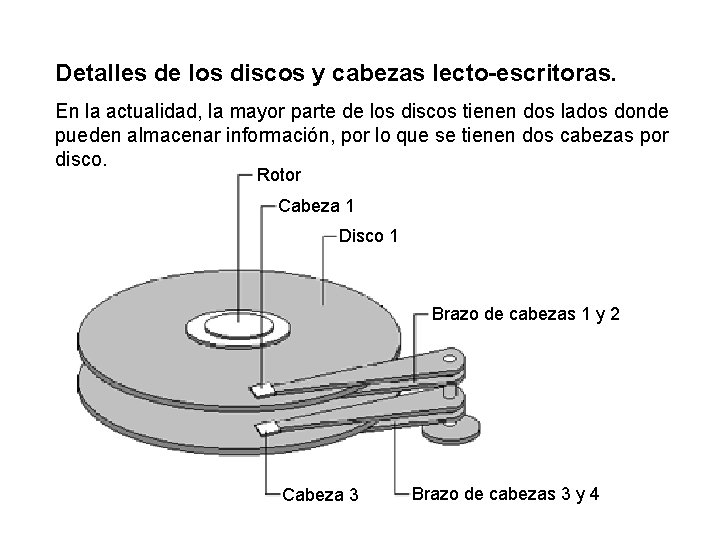 Detalles de los discos y cabezas lecto-escritoras.

En la actualidad, la mayor parte de los discos tienen dos lados donde pueden almacenar información, por lo que se tienen dos cabezas por disco.

Rotor
Cabeza 1
Disco 1
Brazo de cabezas 1 y 2
Cabeza 3
Brazo de cabezas 3 y 4